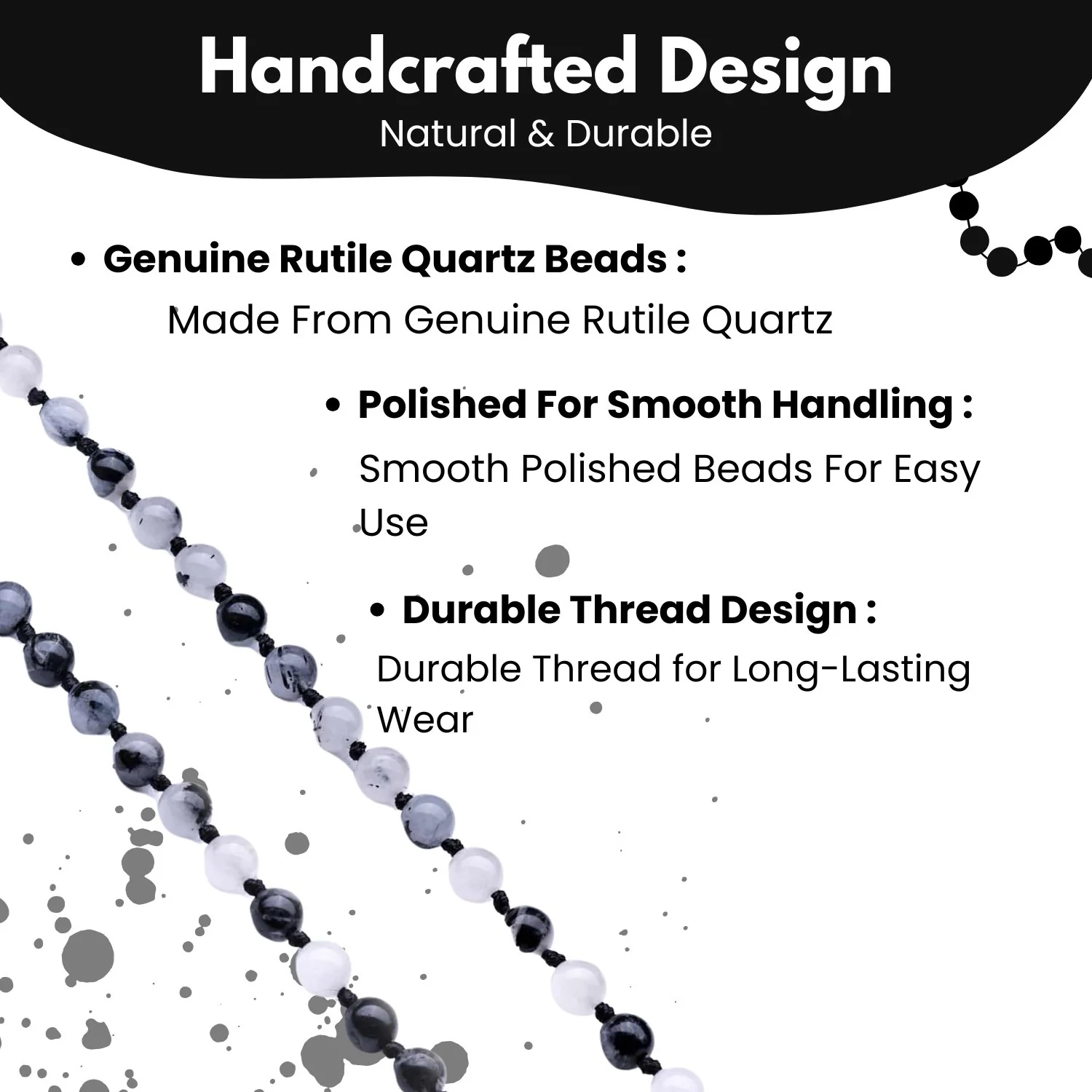 Handcrafted Design

Natural & Durable

• Genuine Rutile Quartz Beads :

Made From Genuine Rutile Quartz

• Polished For Smooth Handling :

Smooth Polished Beads For Easy Use

• Durable Thread Design :

Durable Thread for Long-Lasting Wear